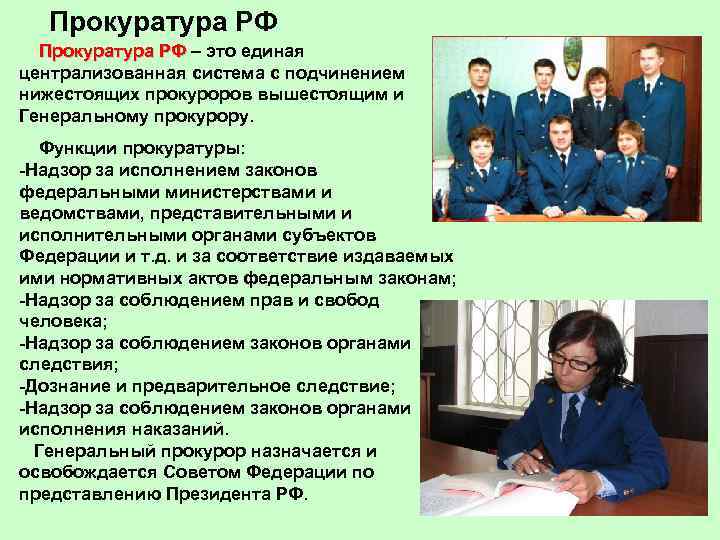 Прокуратура РФ

Прокуратура РФ – это единая централизованная система с подчинением нижестоящих прокуроров вышестоящим и Генеральному прокурору.

Функции прокуратуры:
-Надзор за исполнением законов федеральными министерствами и ведомствами, представительными и исполнительными органами субъектов Федерации и т.д. и за соответствие издаваемых ими нормативных актов федеральным законам;
-Надзор за соблюдением прав и свобод человека;
-Надзор за соблюдением законов органами следствия;
-Дознание и предварительное следствие;
-Надзор за соблюдением законов органами исполнения наказаний.

Генеральный прокурор назначается и освобождается Советом Федерации по представлению Президента РФ.